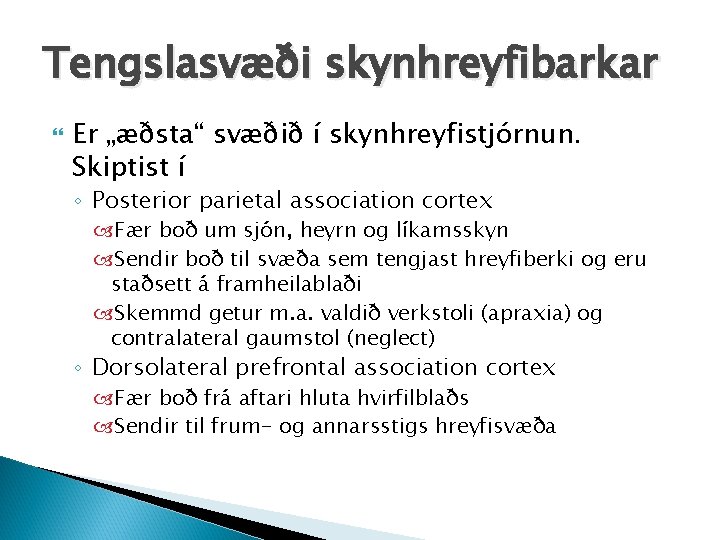 Tengslasvæði skynhreyfibarkar

Er „æðsta“ svæðið í skynhreyfistjórnun. Skiptist í

◦ Posterior parietal association cortex

Fær boð um sjón, heyrn og líkamsskyn

Sendir boð til svæða sem tengjast hreyfiberki og eru staðsett á framheilablaði

Skemmd getur m.a. valdið verkstoli (apraxia) og contralateral gaumstol (neglect)

◦ Dorsolateral prefrontal association cortex

Fær boð frá aftari hluta hvirfilblaðs

Sendir til frum- og annarsstigs hreyfisvæða